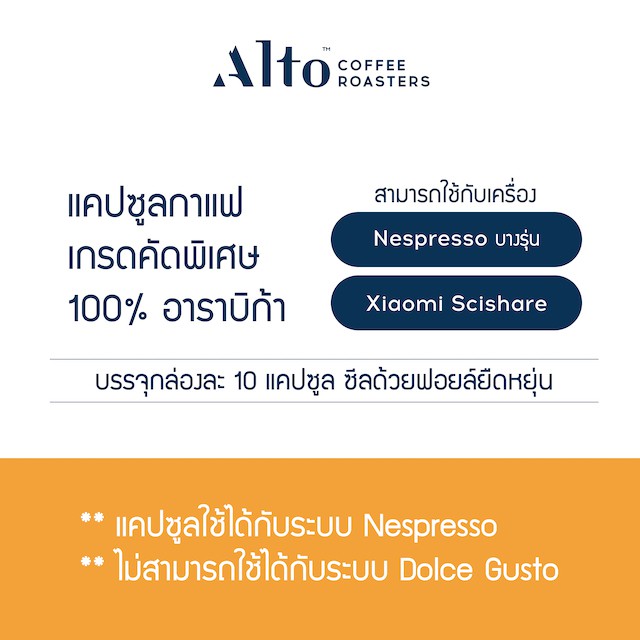 Alto™ COFFEE ROASTERS

แคปซูลกาแฟ
เกรดคัดพิเศษ
100% อาราบิก้า

สามารถใช้กับเครื่อง

Nespresso บางรุ่น

Xiaomi Scishare

บรรจุกล่องละ 10 แคปซูล ซีลด้วยฟอยล์ยืดหยุ่น

** แคปซูลใช้ได้กับระบบ Nespresso
** ไม่สามารถใช้ได้กับระบบ Dolce Gusto